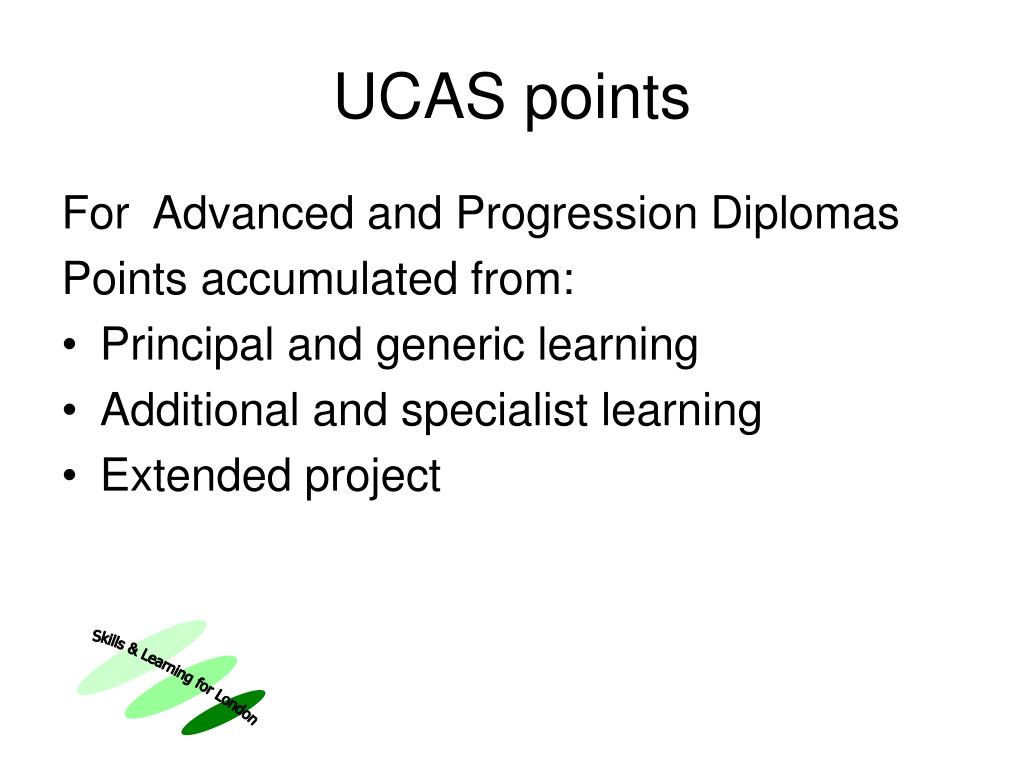 UCAS points

For Advanced and Progression Diplomas
Points accumulated from:
• Principal and generic learning
• Additional and specialist learning
• Extended project

Skills & Learning for London